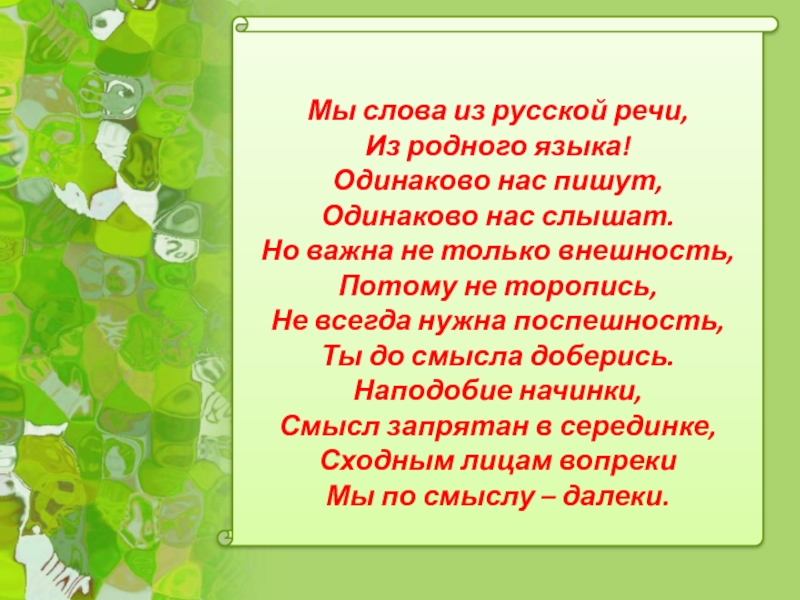 Мы слова из русской речи,
Из родного языка!
Одинаково нас пишут,
Одинаково нас слышат.
Но важна не только внешность,
Потому не торопись,
Не всегда нужна поспешность,
Ты до смысла доберись.
Наподобие начинки,
Смысл запрятан в серединке,
Сходным лицам вопреки
Мы по смыслу – далеки.